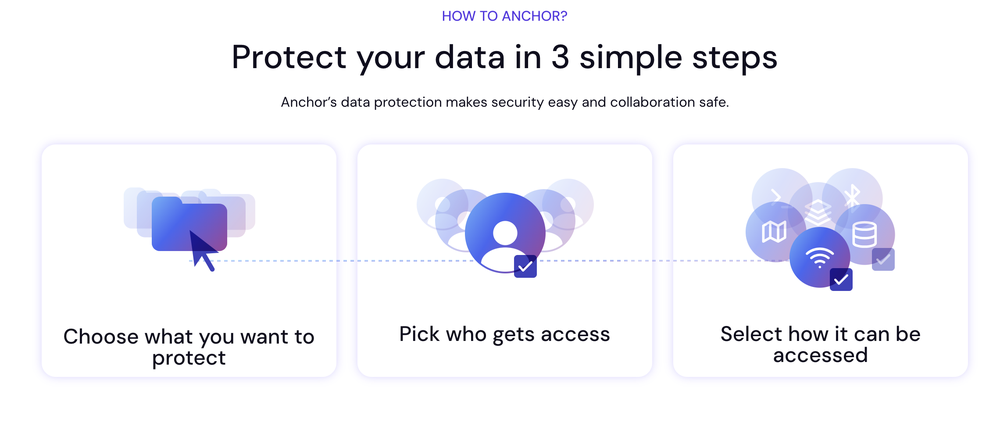 HOW TO ANCHOR?

Protect your data in 3 simple steps

Anchor's data protection makes security easy and collaboration safe.

Choose what you want to protect

Pick who gets access

Select how it can be accessed